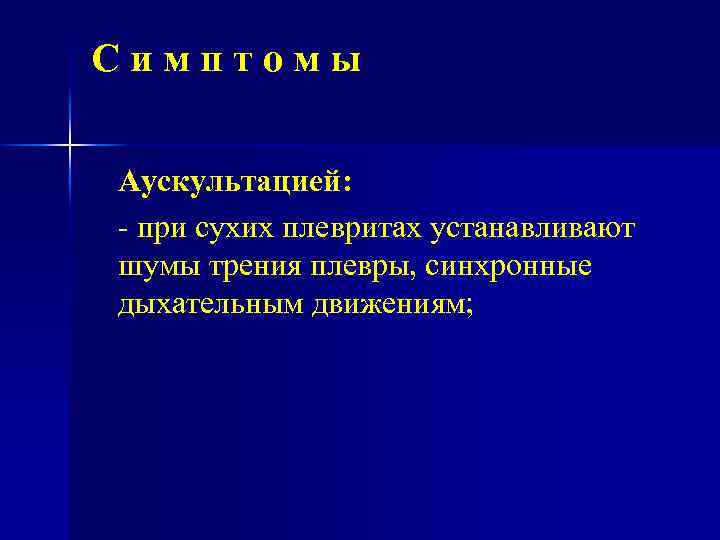 С и м п т о м ы

Аускультацией:

- при сухих плевритах устанавливают шумы трения плевры, синхронные дыхательным движениям;